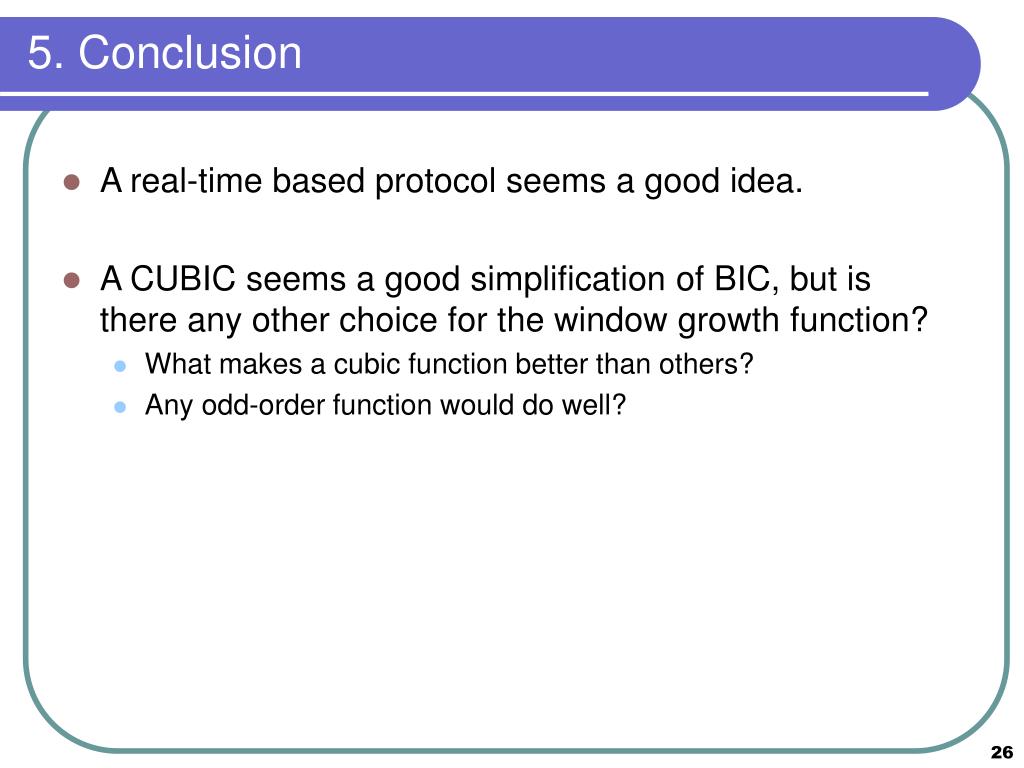 5. Conclusion

A real-time based protocol seems a good idea.

A CUBIC seems a good simplification of BIC, but is there any other choice for the window growth function?

What makes a cubic function better than others?

Any odd-order function would do well?

26